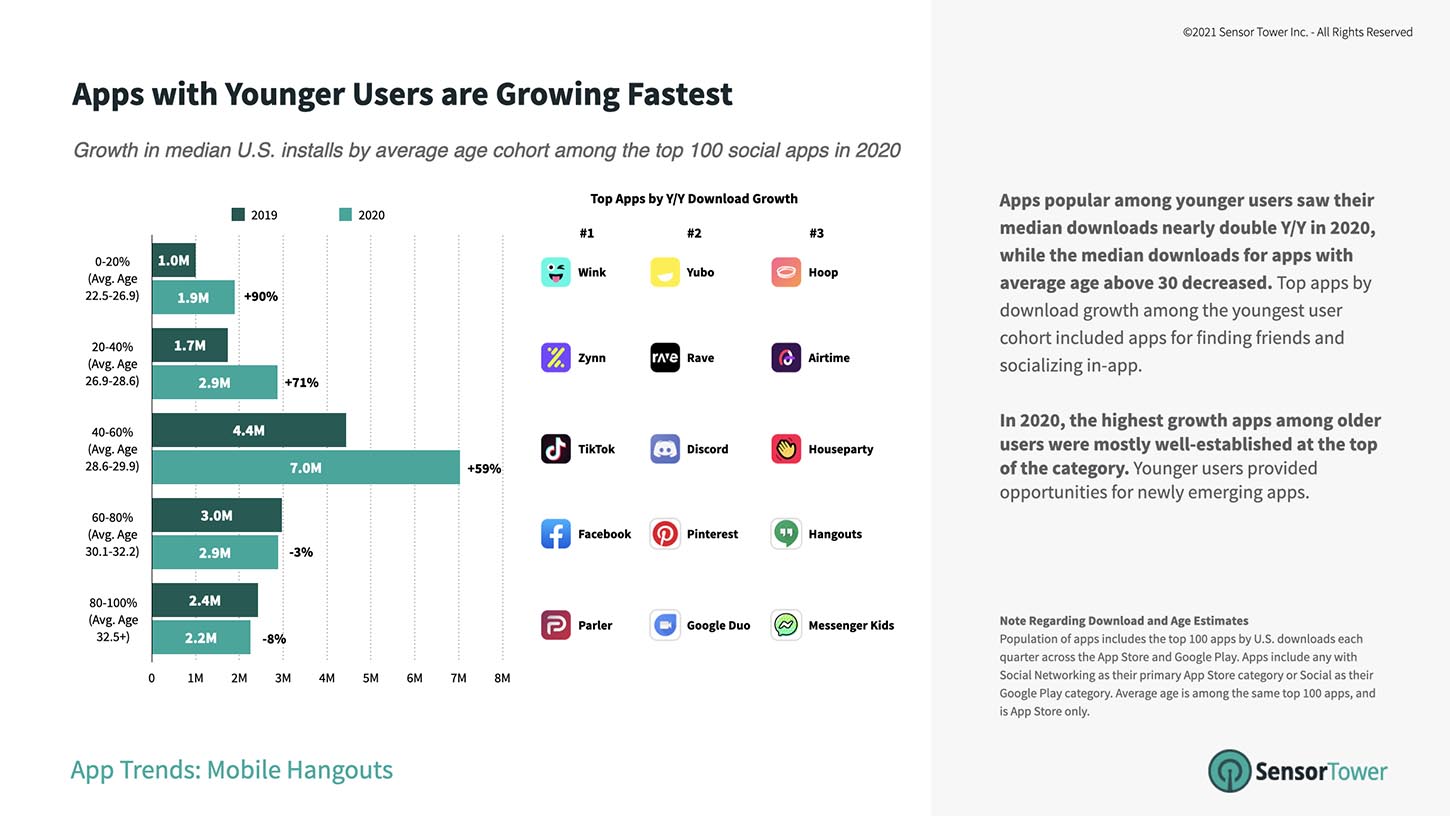 ©2021 Sensor Tower Inc. - All Rights Reserved

Apps with Younger Users are Growing Fastest

Growth in median U.S. installs by average age cohort among the top 100 social apps in 2020

2019 2020

0-20% (Avg. Age 22.5-26.9)
1.0M
1.9M +90%

20-40% (Avg. Age 26.9-28.6)
1.7M
2.9M +71%

40-60% (Avg. Age 28.6-29.9)
4.4M
7.0M +59%

60-80% (Avg. Age 30.1-32.2)
3.0M
2.9M -3%

80-100% (Avg. Age 32.5+)
2.4M
2.2M -8%

0 1M 2M 3M 4M 5M 6M 7M 8M

Top Apps by Y/Y Download Growth

| #1 | #2 | #3 |
|---|---|---|
| Wink | Yubo | Hoop |
| Zynn | Rave | Airtime |
| TikTok | Discord | Houseparty |
| Facebook | Pinterest | Hangouts |
| Parler | Google Duo | Messenger Kids |

Apps popular among younger users saw their median downloads nearly double Y/Y in 2020, while the median downloads for apps with average age above 30 decreased. Top apps by download growth among the youngest user cohort included apps for finding friends and socializing in-app.

In 2020, the highest growth apps among older users were mostly well-established at the top of the category. Younger users provided opportunities for newly emerging apps.

Note Regarding Download and Age Estimates
Population of apps includes the top 100 apps by U.S. downloads each quarter across the App Store and Google Play. Apps include any with Social Networking as their primary App Store category or Social as their Google Play category. Average age is among the same top 100 apps, and is App Store only.

App Trends: Mobile Hangouts

SensorTower